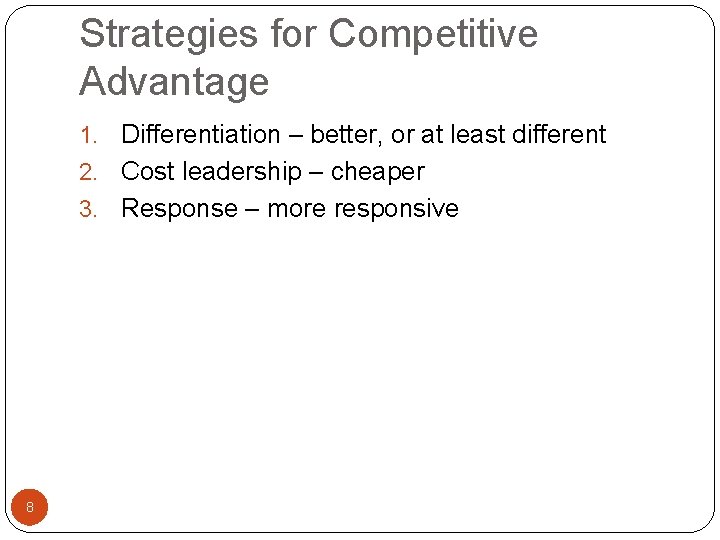 Strategies for Competitive Advantage

1. Differentiation – better, or at least different
2. Cost leadership – cheaper
3. Response – more responsive

8